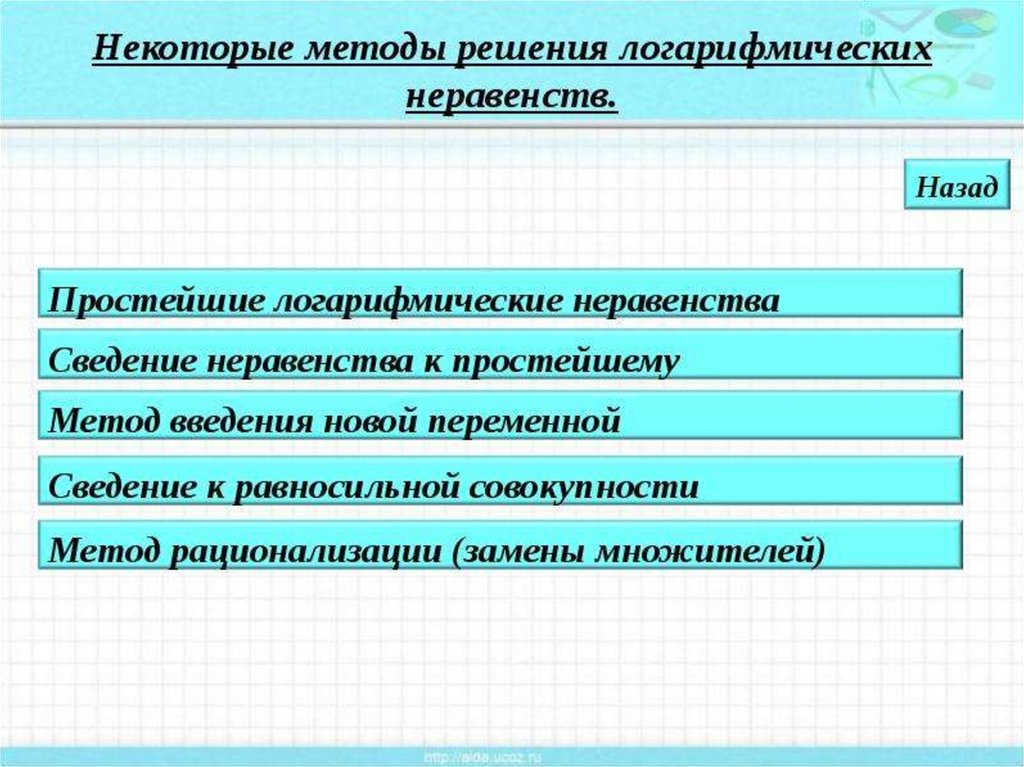 Некоторые методы решения логарифмических неравенств.

Назад

Простейшие логарифмические неравенства

Сведение неравенства к простейшему

Метод введения новой переменной

Сведение к равносильной совокупности

Метод рационализации (замены множителей)

http://aida.ucoz.ru